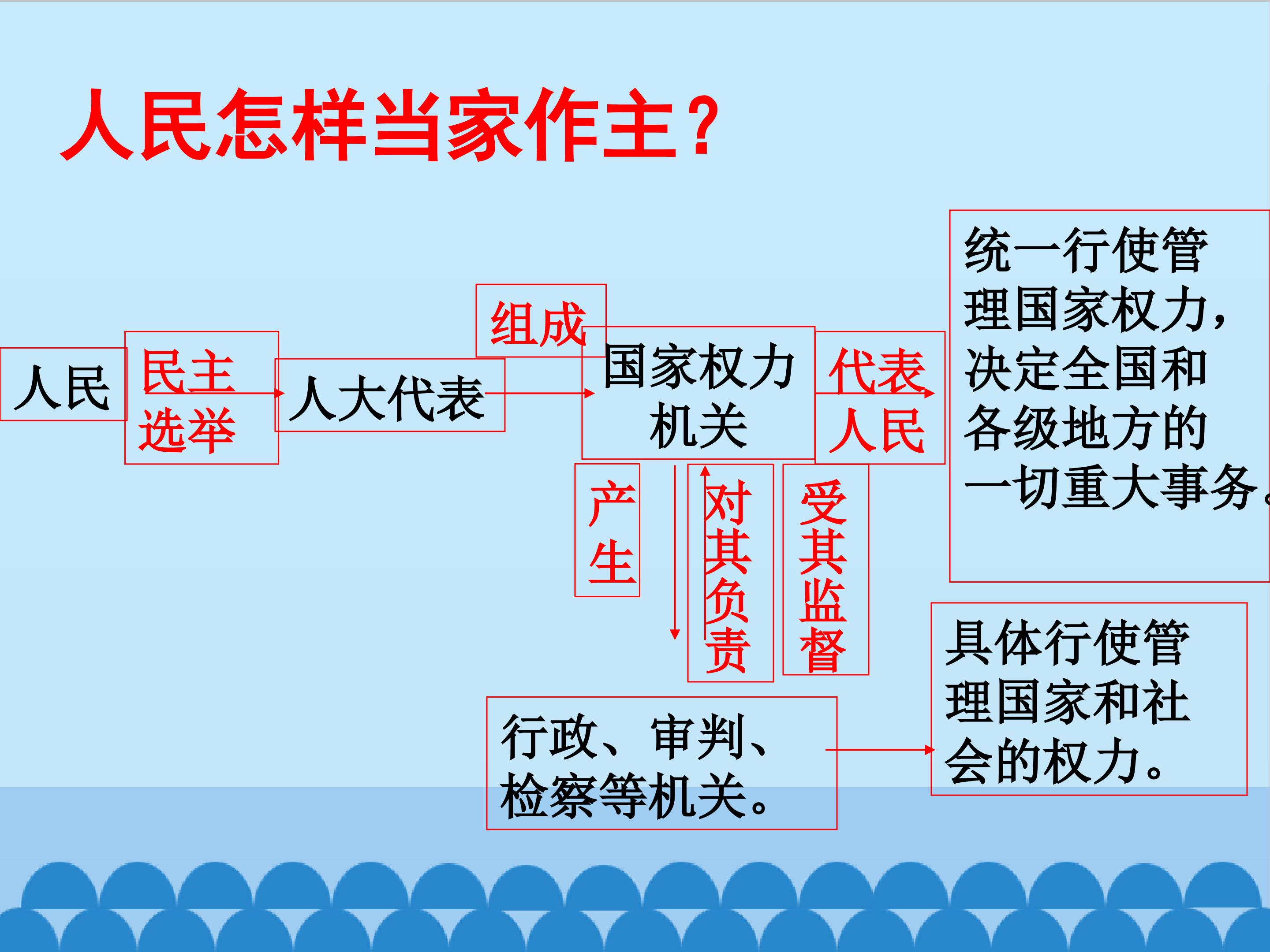 人民怎样当家作主？

人民

民主选举

人大代表

组成

国家权力机关

代表人民

统一行使管理国家权力，决定全国和各级地方的一切重大事务。

产生

对其负责

受其监督

行政、审判、检察等机关。

具体行使管理国家和社会的权力。